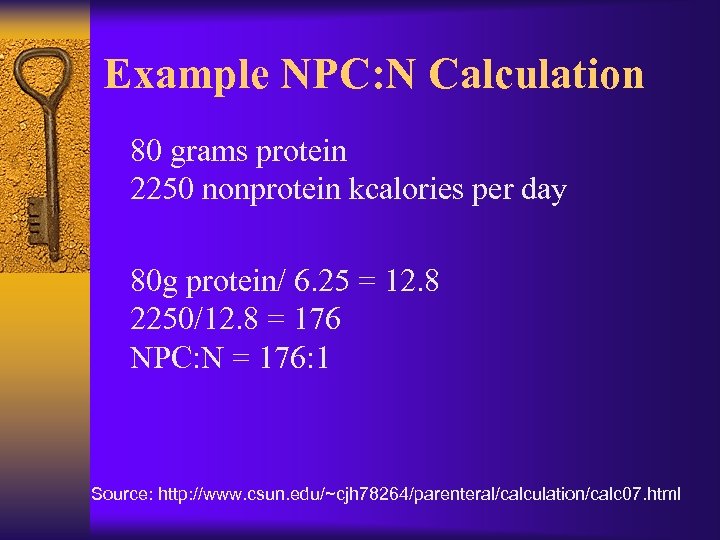 Example NPC:N Calculation

80 grams protein
2250 nonprotein kcalories per day

80g protein/ 6.25 = 12.8
2250/12.8 = 176
NPC:N = 176:1

Source: http://www.csun.edu/~cjh78264/parenteral/calculation/calc07.html